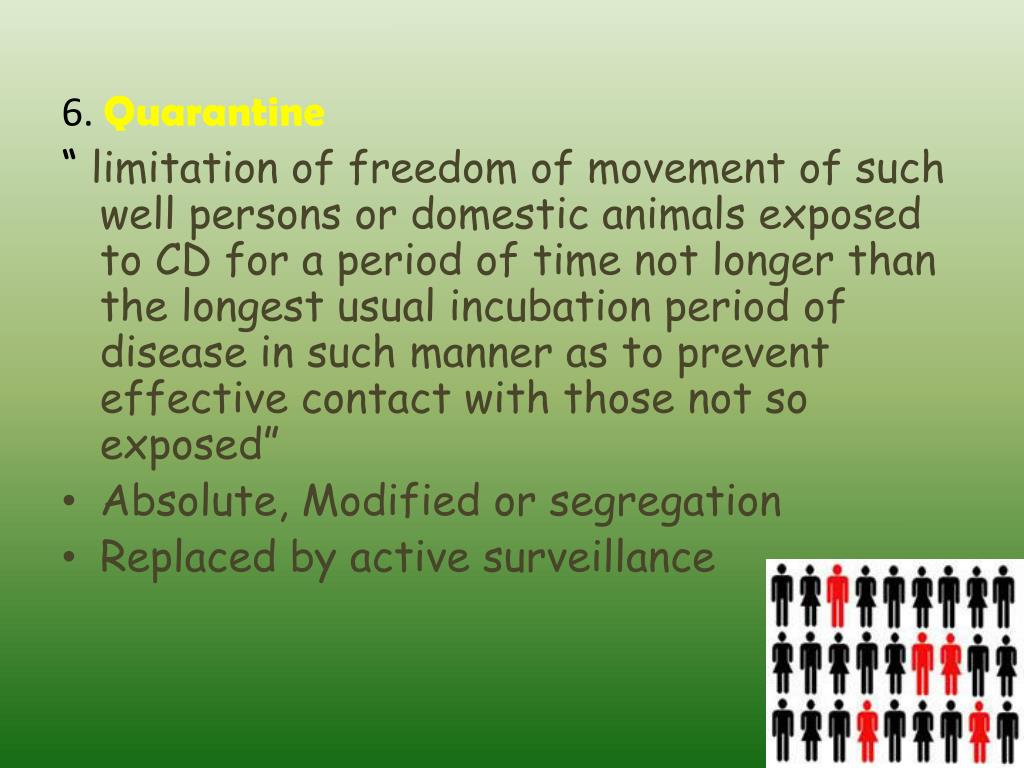 6. Quarantine

“ limitation of freedom of movement of such well persons or domestic animals exposed to CD for a period of time not longer than the longest usual incubation period of disease in such manner as to prevent effective contact with those not so exposed”

• Absolute, Modified or segregation
• Replaced by active surveillance